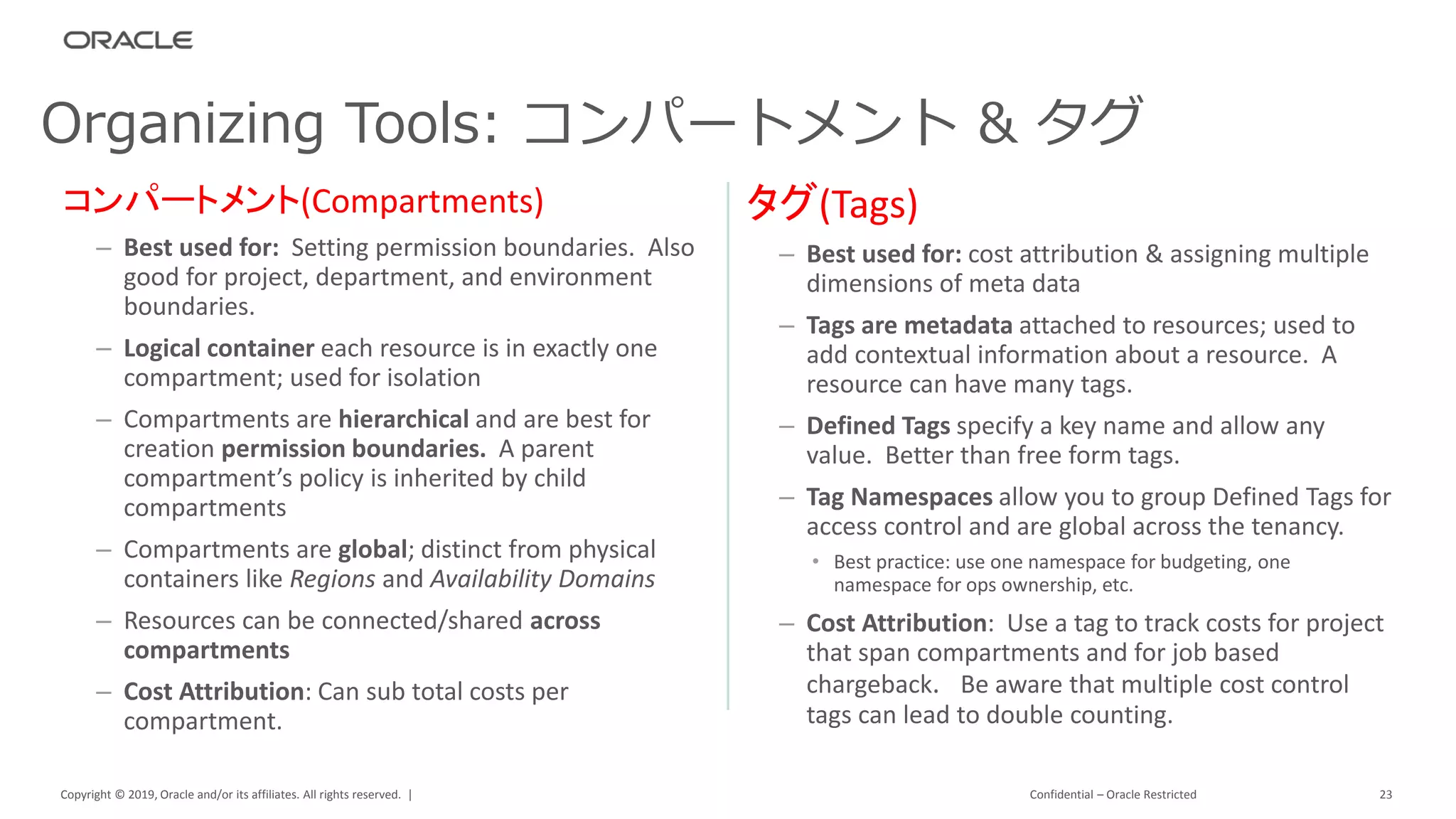 ORACLE

Organizing Tools: コンパートメント & タグ

コンパートメント(Compartments)

– Best used for: Setting permission boundaries. Also good for project, department, and environment boundaries.

– Logical container each resource is in exactly one compartment; used for isolation

– Compartments are hierarchical and are best for creation permission boundaries. A parent compartment's policy is inherited by child compartments

– Compartments are global; distinct from physical containers like Regions and Availability Domains

– Resources can be connected/shared across compartments

– Cost Attribution: Can sub total costs per compartment.

タグ(Tags)

– Best used for: cost attribution & assigning multiple dimensions of meta data

– Tags are metadata attached to resources; used to add contextual information about a resource. A resource can have many tags.

– Defined Tags specify a key name and allow any value. Better than free form tags.

– Tag Namespaces allow you to group Defined Tags for access control and are global across the tenancy.

• Best practice: use one namespace for budgeting, one namespace for ops ownership, etc.

– Cost Attribution: Use a tag to track costs for project that span compartments and for job based chargeback. Be aware that multiple cost control tags can lead to double counting.

Copyright © 2019, Oracle and/or its affiliates. All rights reserved. |

Confidential – Oracle Restricted

23